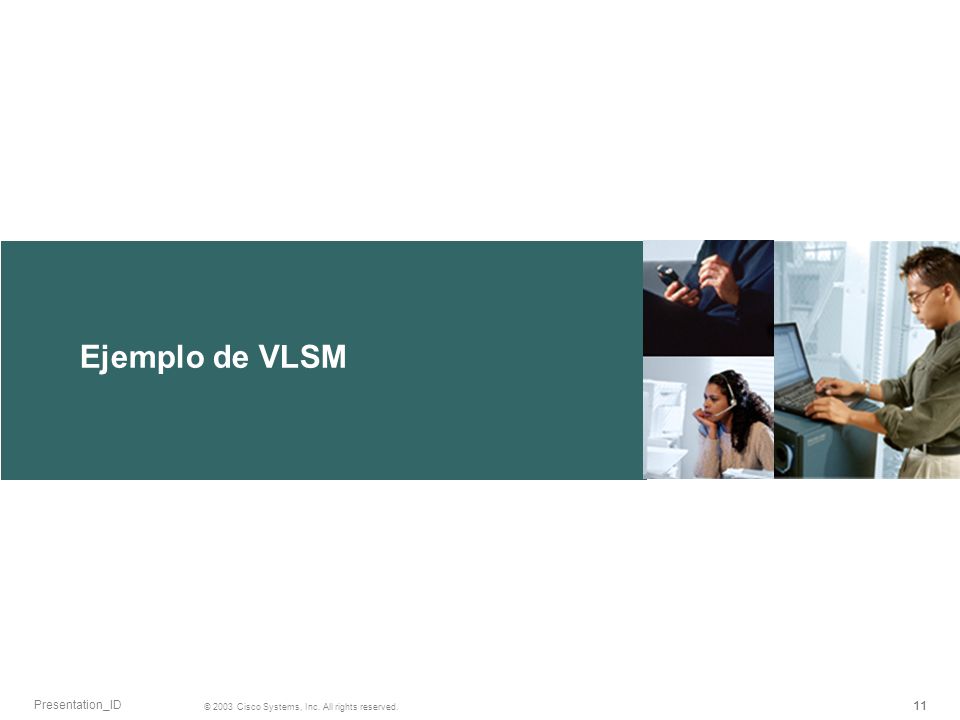 Ejemplo de VLSM

Presentation_ID © 2003 Cisco Systems, Inc. All rights reserved. 11